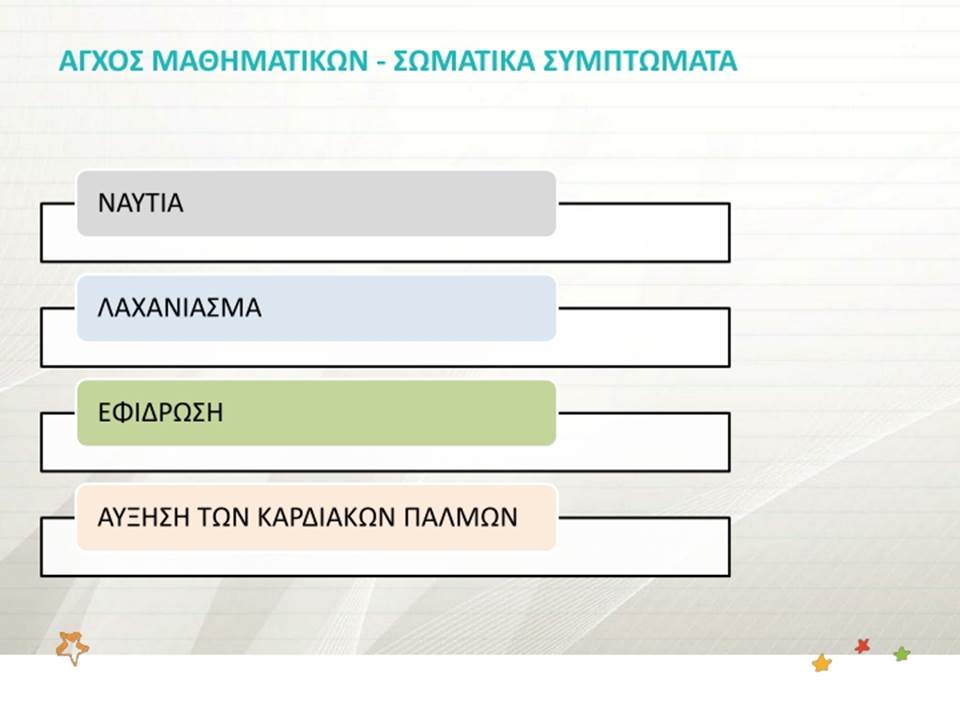 ΑΓΧΟΣ ΜΑΘΗΜΑΤΙΚΩΝ - ΣΩΜΑΤΙΚΑ ΣΥΜΠΤΩΜΑΤΑ

ΝΑΥΤΙΑ

ΛΑΧΑΝΙΑΣΜΑ

ΕΦΙΔΡΩΣΗ

ΑΥΞΗΣΗ ΤΩΝ ΚΑΡΔΙΑΚΩΝ ΠΑΛΜΩΝ